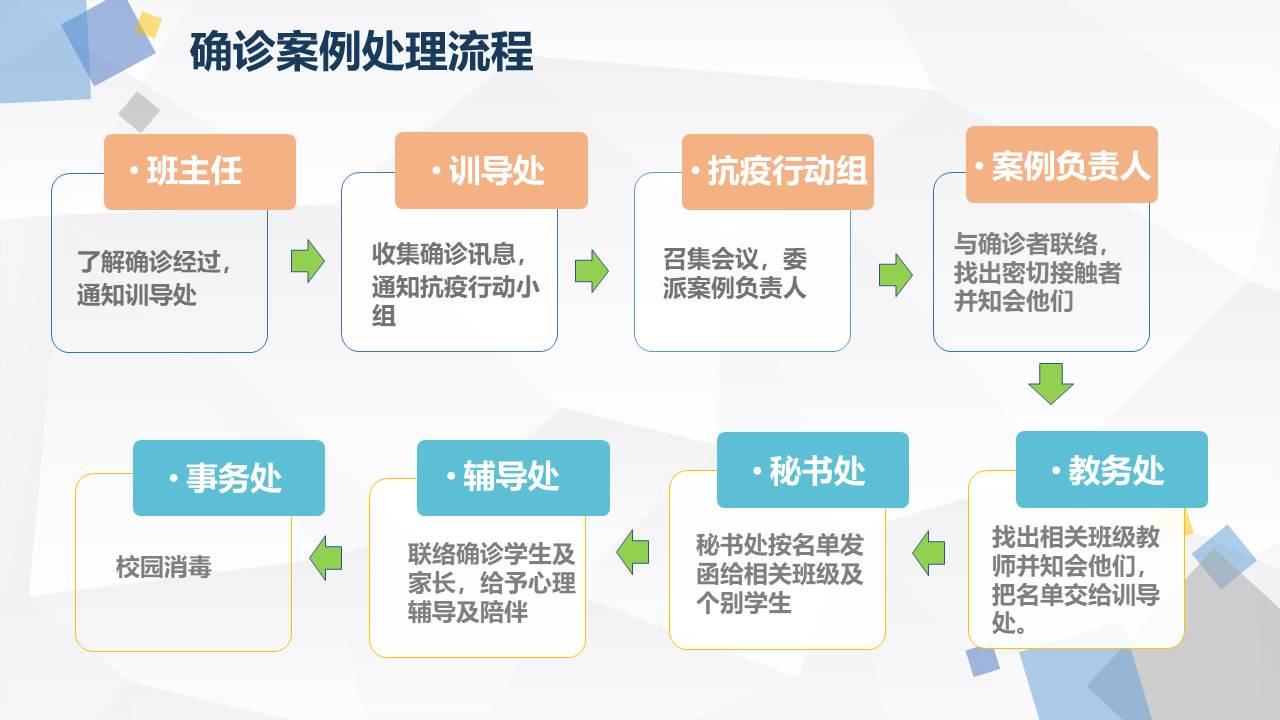 确诊案例处理流程

• 班主任

了解确诊经过，通知训导处

• 训导处

收集确诊讯息，通知抗疫行动小组

• 抗疫行动组

召集会议，委派案例负责人

• 案例负责人

与确诊者联络，找出密切接触者并知会他们

• 教务处

找出相关班级教师并知会他们，把名单交给训导处。

• 秘书处

秘书处按名单发函给相关班级及个别学生

• 辅导处

联络确诊学生及家长，给予心理辅导及陪伴

• 事务处

校园消毒